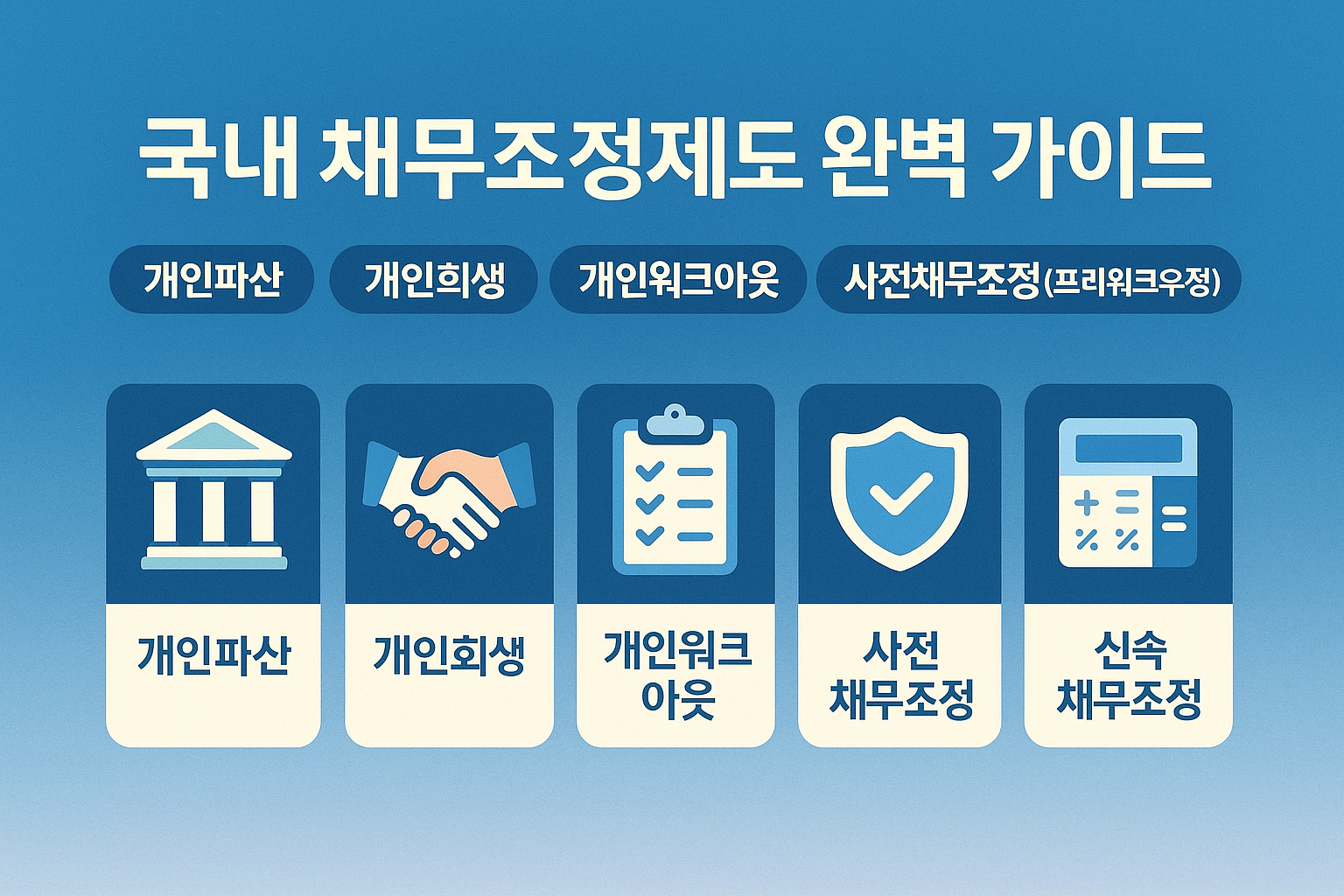 국내 채무조정제도 완벽 가이드

개인파산

개인회생

개인워크아웃

사전채무조정(프리워크우정)

개인파산

개인회생

개인워크아웃

사전 채무조정

신속 채무조정